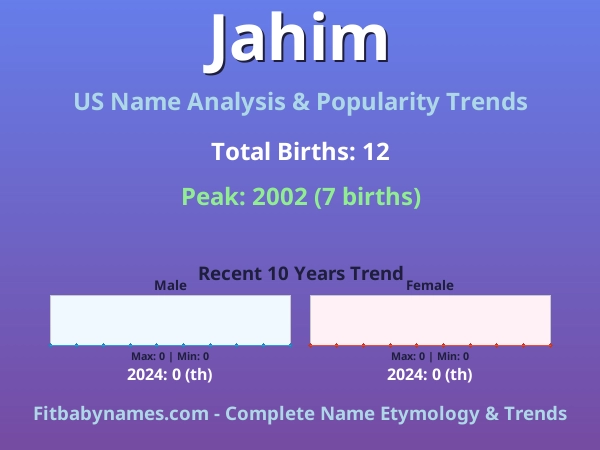 Jahim

US Name Analysis & Popularity Trends

Total Births: 12

Peak: 2002 (7 births)

Recent 10 Years Trend

Male

Max: 0 | Min: 0

2024: 0 (th)

Female

Max: 0 | Min: 0

2024: 0 (th)

Fitbabynames.com - Complete Name Etymology & Trends